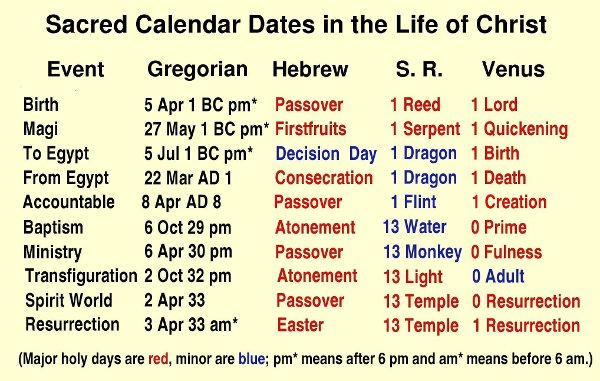 Sacred Calendar Dates in the Life of Christ

| Event | Gregorian | Hebrew | S. R. | Venus |
|---|---|---|---|---|
| Birth | 5 Apr 1 BC pm* | Passover | 1 Reed | 1 Lord |
| Magi | 27 May 1 BC pm* | Firstfruits | 1 Serpent | 1 Quickening |
| To Egypt | 5 Jul 1 BC pm* | Decision Day | 1 Dragon | 1 Birth |
| From Egypt | 22 Mar AD 1 | Consecration | 1 Dragon | 1 Death |
| Accountable | 8 Apr AD 8 | Passover | 1 Flint | 1 Creation |
| Baptism | 6 Oct 29 pm | Atonement | 13 Water | 0 Prime |
| Ministry | 6 Apr 30 pm | Passover | 13 Monkey | 0 Fulness |
| Transfiguration | 2 Oct 32 pm | Atonement | 13 Light | 0 Adult |
| Spirit World | 2 Apr 33 | Passover | 13 Temple | 0 Resurrection |
| Resurrection | 3 Apr 33 am* | Easter | 13 Temple | 1 Resurrection |

(Major holy days are red, minor are blue; pm* means after 6 pm and am* means before 6 am.)